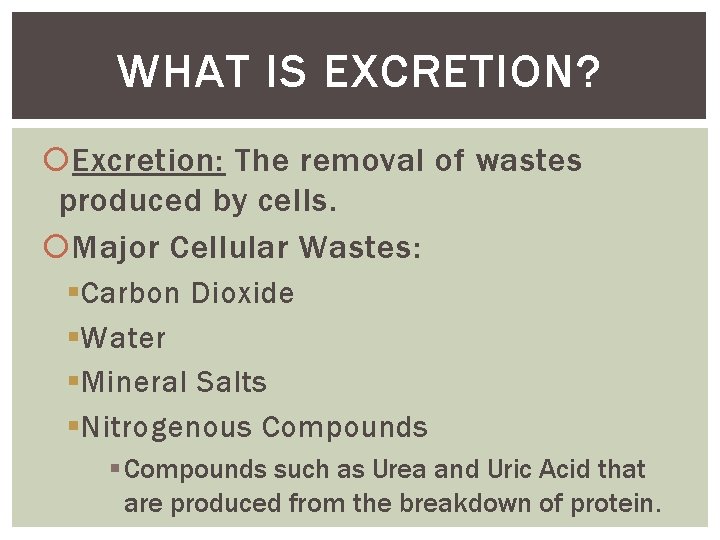 WHAT IS EXCRETION?

Excretion: The removal of wastes produced by cells.

Major Cellular Wastes:

Carbon Dioxide

Water

Mineral Salts

Nitrogenous Compounds

Compounds such as Urea and Uric Acid that are produced from the breakdown of protein.